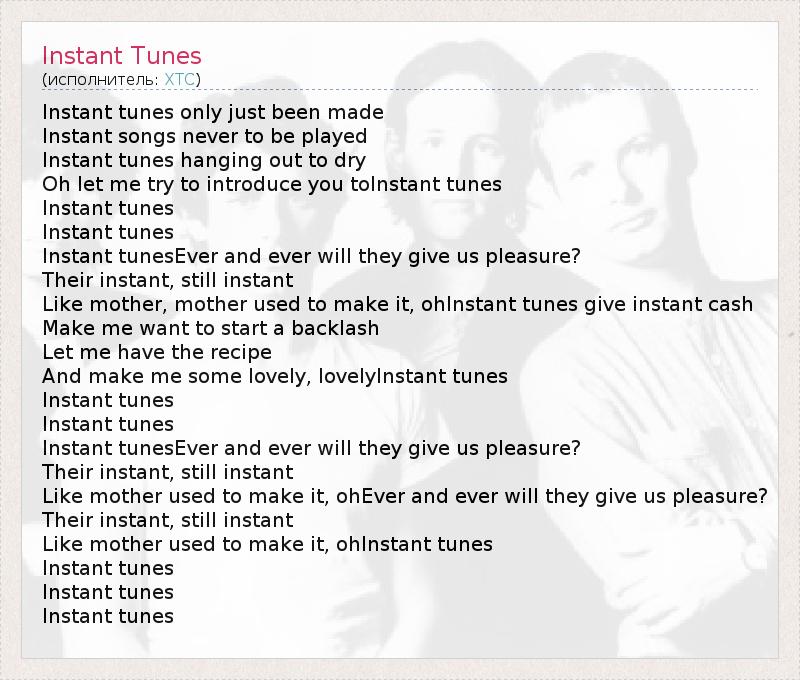 Instant Tunes
(исполнитель: XTC)

Instant tunes only just been made
Instant songs never to be played
Instant tunes hanging out to dry
Oh let me try to introduce you toInstant tunes
Instant tunes
Instant tunes
Instant tunesEver and ever will they give us pleasure?
Their instant, still instant
Like mother, mother used to make it, ohInstant tunes give instant cash
Make me want to start a backlash
Let me have the recipe
And make me some lovely, lovelyInstant tunes
Instant tunes
Instant tunes
Instant tunesEver and ever will they give us pleasure?
Their instant, still instant
Like mother used to make it, ohEver and ever will they give us pleasure?
Their instant, still instant
Like mother used to make it, ohInstant tunes
Instant tunes
Instant tunes
Instant tunes